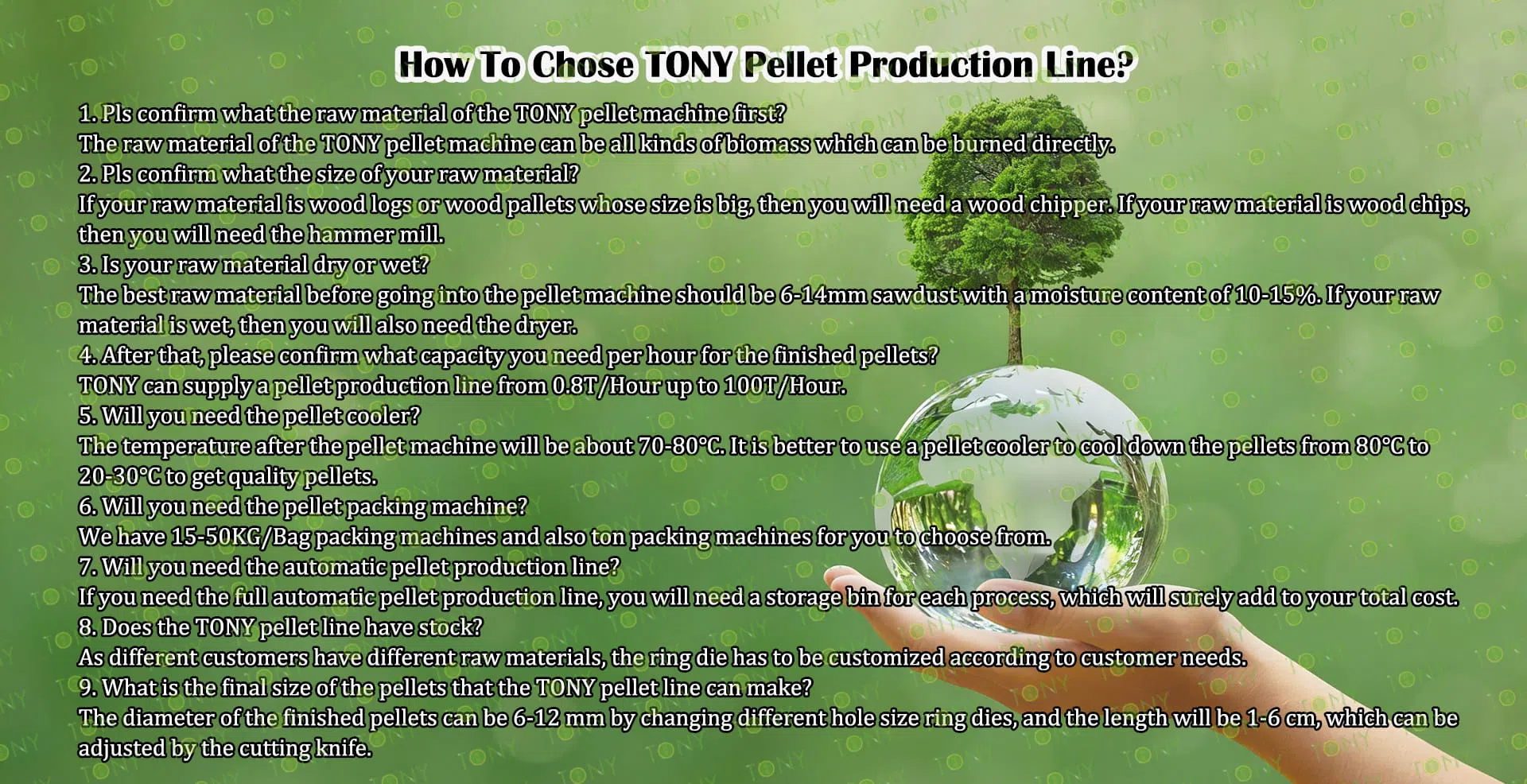 How To Chose TONY Pellet Production Line?

1. Pls confirm what the raw material of the TONY pellet machine first?

The raw material of the TONY pellet machine can be all kinds of biomass which can be burned directly.

2. Pls confirm what the size of your raw material?

If your raw material is wood logs or wood pallets whose size is big, then you will need a wood chipper. If your raw material is wood chips, then you will need the hammer mill.

3. Is your raw material dry or wet?

The best raw material before going into the pellet machine should be 6-14mm sawdust with a moisture content of 10-15%. If your raw material is wet, then you will also need the dryer.

4. After that, please confirm what capacity you need per hour for the finished pellets?

TONY can supply a pellet production line from 0.8T/Hour up to 100T/Hour.

5. Will you need the pellet cooler?

The temperature after the pellet machine will be about 70-80°C. It is better to use a pellet cooler to cool down the pellets from 80°C to 20-30°C to get quality pellets.

6. Will you need the pellet packing machine?

We have 15-50KG/Bag packing machines and also ton packing machines for you to choose from.

7. Will you need the automatic pellet production line?

If you need the full automatic pellet production line, you will need a storage bin for each process, which will surely add to your total cost.

8. Does the TONY pellet line have stock?

As different customers have different raw materials, the ring die has to be customized according to customer needs.

9. What is the final size of the pellets that the TONY pellet line can make?

The diameter of the finished pellets can be 6-12 mm by changing different hole size ring dies, and the length will be 1-6 cm, which can be adjusted by the cutting knife.

TONY